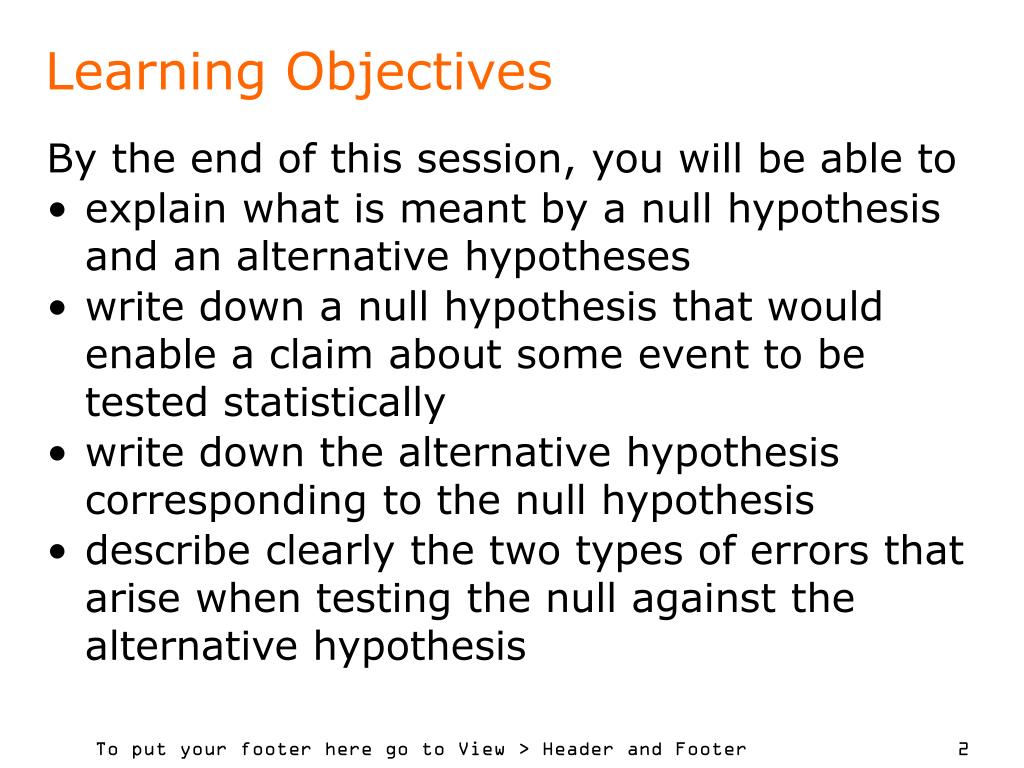 Learning Objectives

By the end of this session, you will be able to
• explain what is meant by a null hypothesis and an alternative hypotheses
• write down a null hypothesis that would enable a claim about some event to be tested statistically
• write down the alternative hypothesis corresponding to the null hypothesis
• describe clearly the two types of errors that arise when testing the null against the alternative hypothesis

To put your footer here go to View > Header and Footer

2